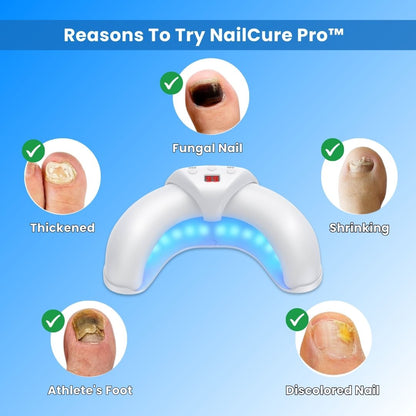 Reasons To Try NailCure Pro™

Fungal Nail

Thickened

Shrinking

Athlete's Foot

Discolored Nail